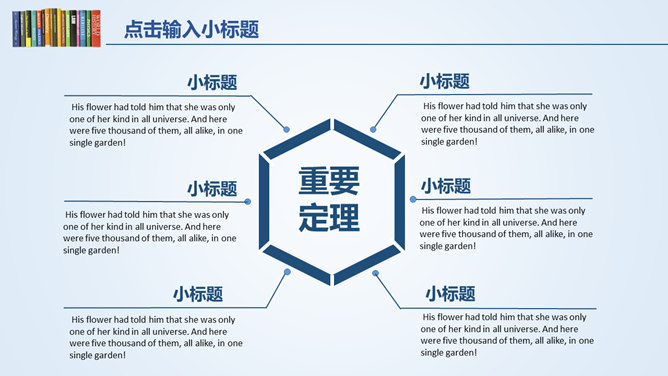 点击输入小标题

小标题

His flower had told him that she was only one of her kind in all universe. And here were five thousand of them, all alike, in one single garden!

小标题

His flower had told him that she was only one of her kind in all universe. And here were five thousand of them, all alike, in one single garden!

小标题

His flower had told him that she was only one of her kind in all universe. And here were five thousand of them, all alike, in one single garden!

重要定理

小标题

His flower had told him that she was only one of her kind in all universe. And here were five thousand of them, all alike, in one single garden!

小标题

His flower had told him that she was only one of her kind in all universe. And here were five thousand of them, all alike, in one single garden!

小标题

His flower had told him that she was only one of her kind in all universe. And here were five thousand of them, all alike, in one single garden!